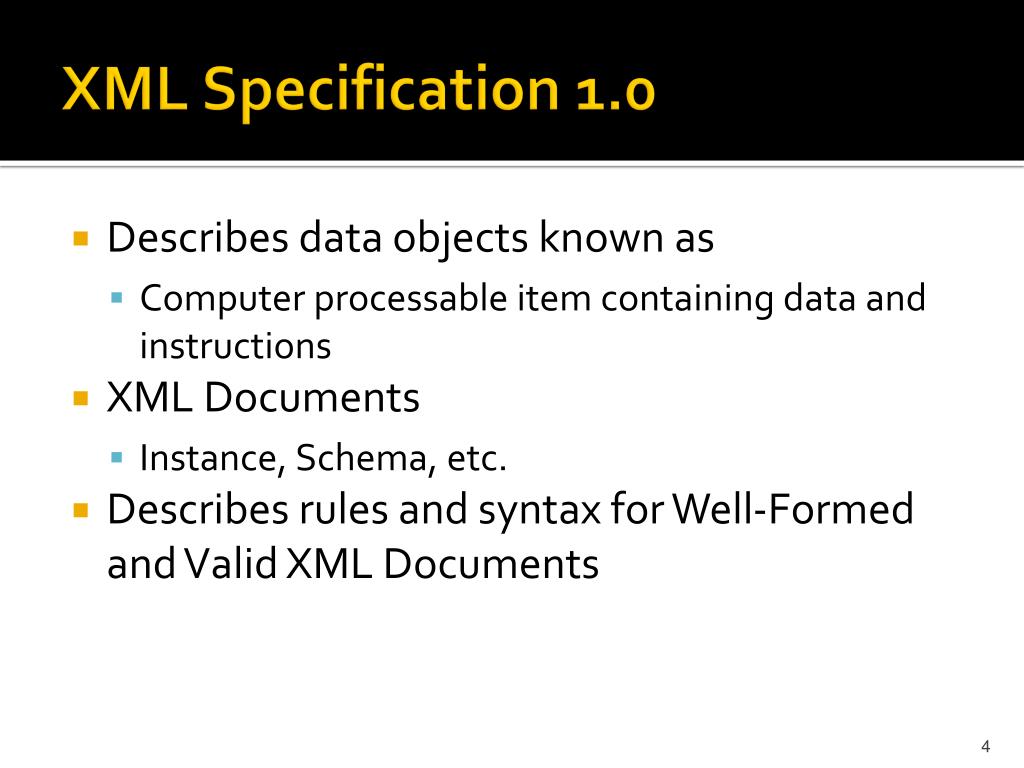 XML Specification 1.0

Describes data objects known as

Computer processable item containing data and instructions

XML Documents

Instance, Schema, etc.

Describes rules and syntax for Well-Formed and Valid XML Documents

4